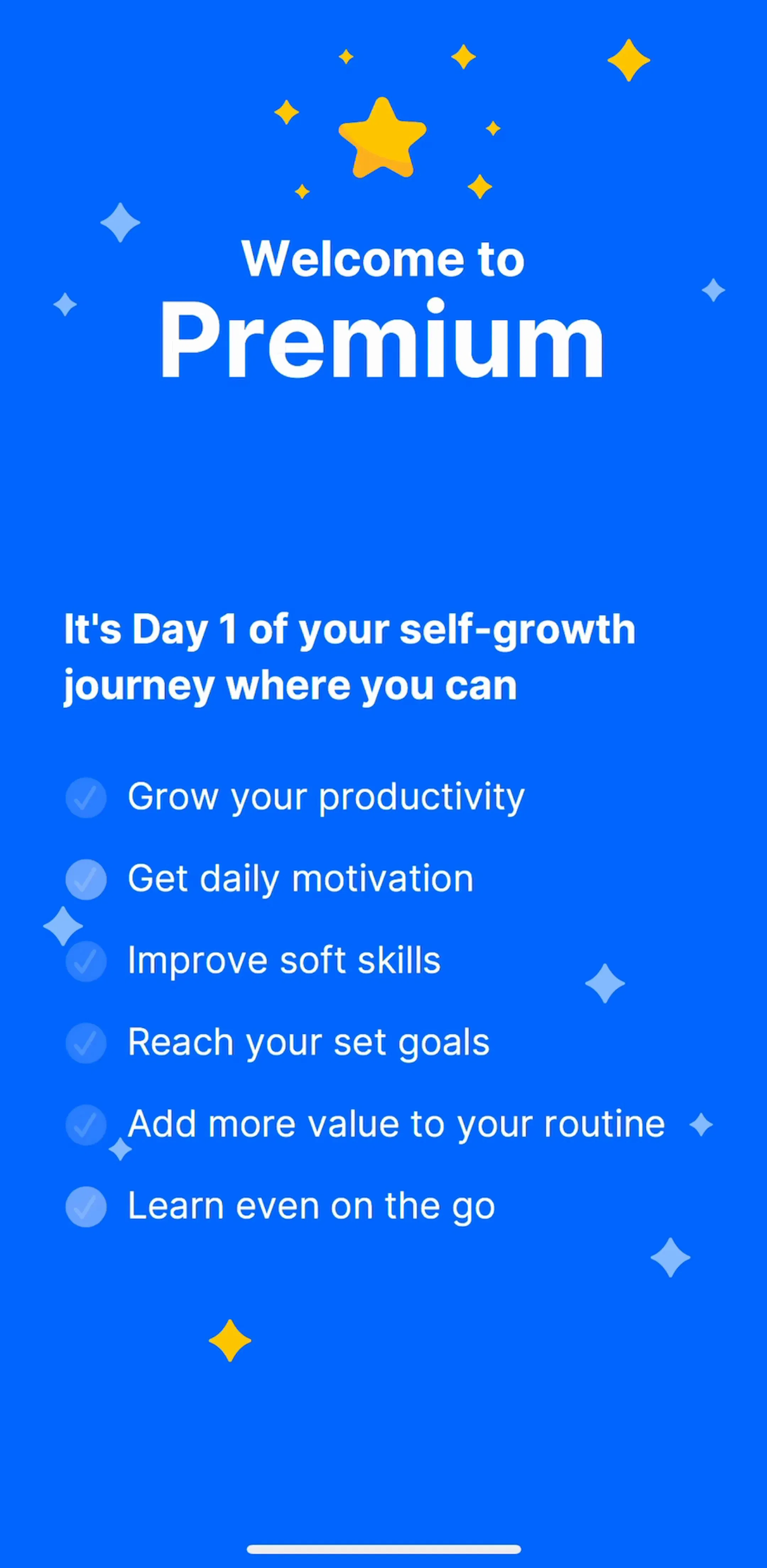 Welcome to
Premium

It's Day 1 of your self-growth journey where you can

Grow your productivity

Get daily motivation

Improve soft skills

Reach your set goals

Add more value to your routine

Learn even on the go